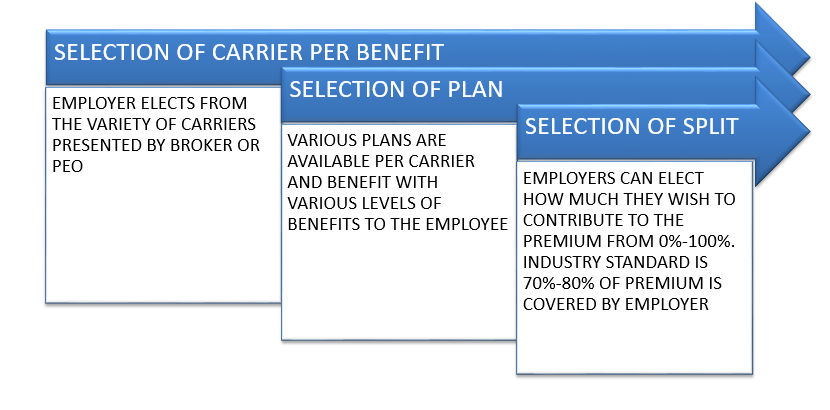 SELECTION OF CARRIER PER BENEFIT

EMPLOYER ELECTS FROM THE VARIETY OF CARRIERS PRESENTED BY BROKER OR PEO

SELECTION OF PLAN

VARIOUS PLANS ARE AVAILABLE PER CARRIER AND BENEFIT WITH VARIOUS LEVELS OF BENEFITS TO THE EMPLOYEE

SELECTION OF SPLIT

EMPLOYERS CAN ELECT HOW MUCH THEY WISH TO CONTRIBUTE TO THE PREMIUM FROM 0%-100%. INDUSTRY STANDARD IS 70%-80% OF PREMIUM IS COVERED BY EMPLOYER